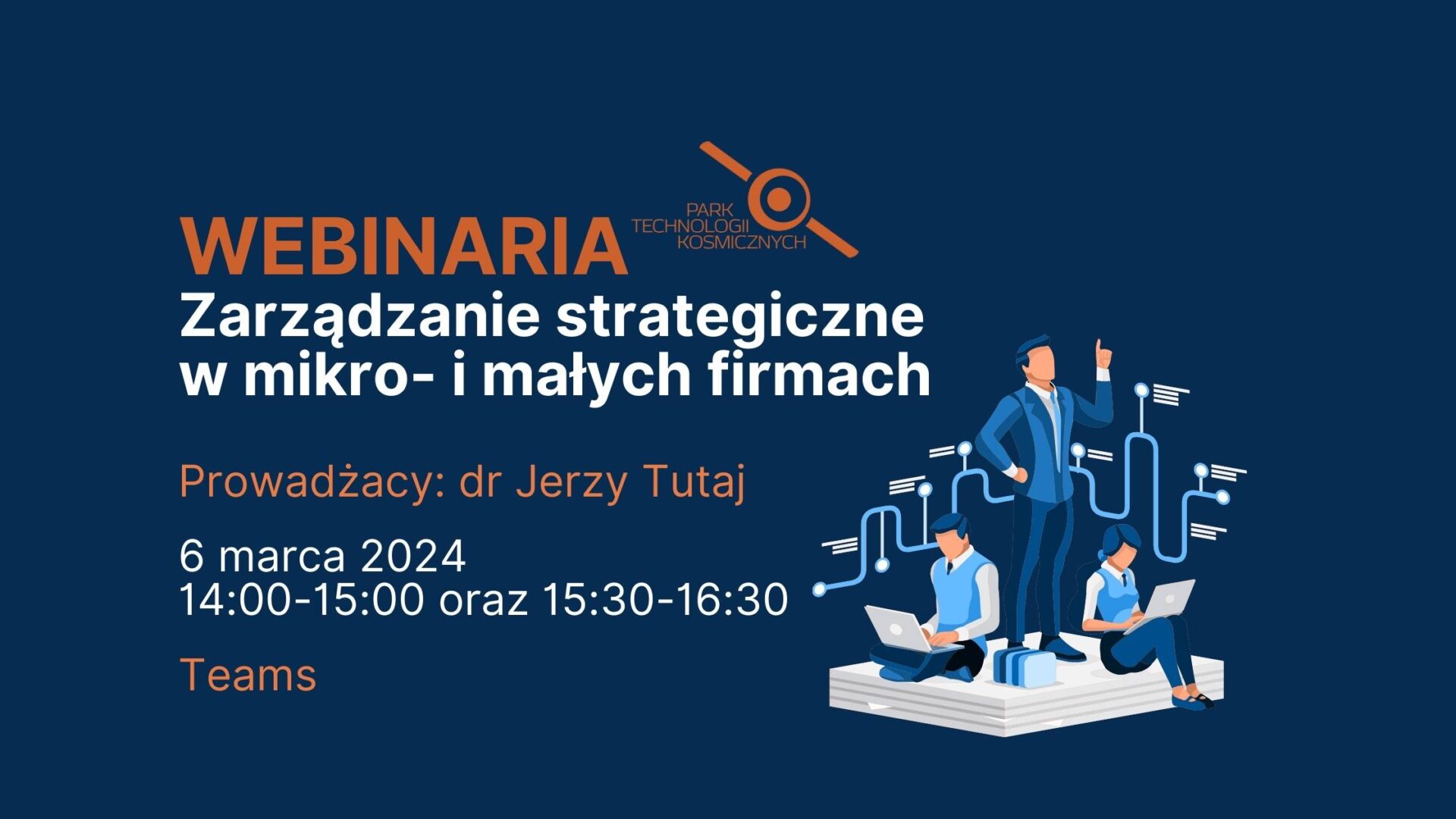 WEBINARIA

PARK TECHNOLOGII KOSMICZNYCH

Zarządzanie strategiczne w mikro- i małych firmach

Prowadżacy: dr Jerzy Tutaj

6 marca 2024
14:00-15:00 oraz 15:30-16:30

Teams